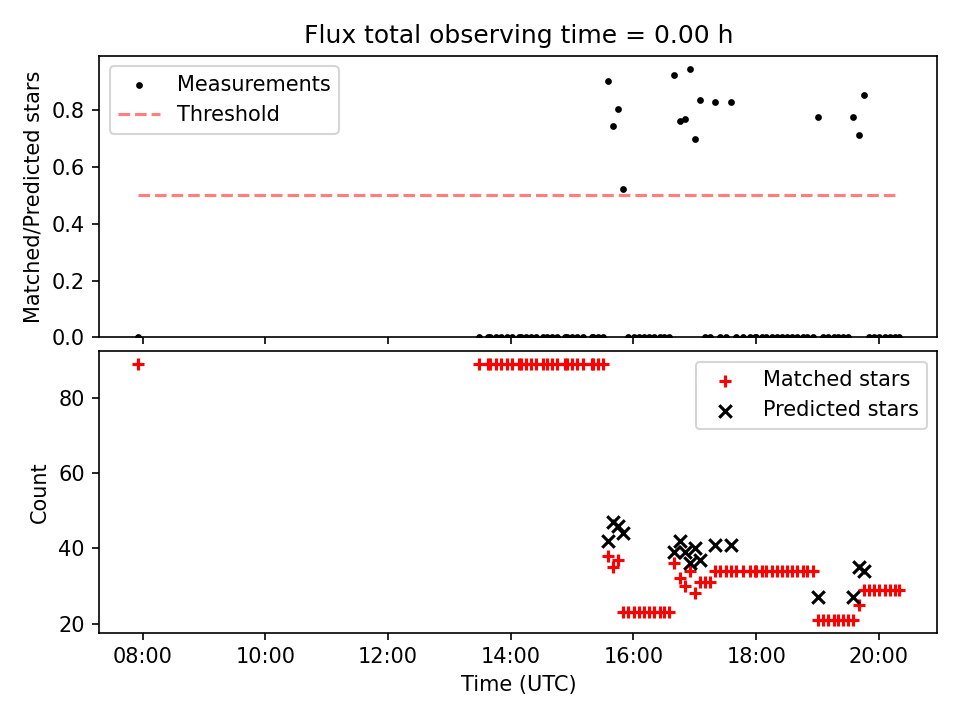 Flux total observing time = 0.00 h

Measurements
Threshold

Matched/Predicted stars

0.8
0.6
0.4
0.2
0.0

Matched stars
Predicted stars

Count

80
60
40
20

08:00
10:00
12:00
14:00
16:00
18:00
20:00

Time (UTC)